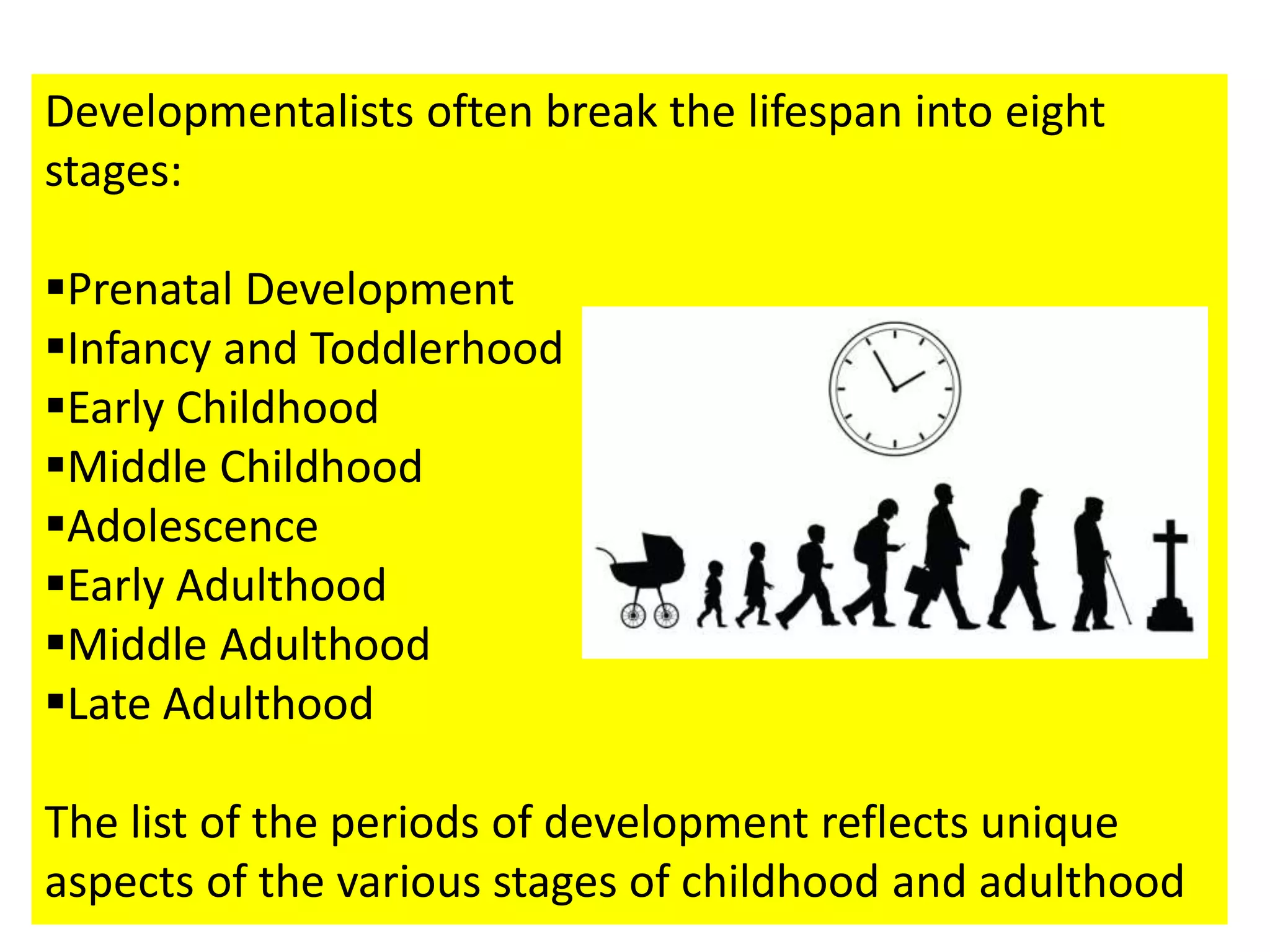 Developmentalists often break the lifespan into eight stages:

▪Prenatal Development
▪Infancy and Toddlerhood
▪Early Childhood
▪Middle Childhood
▪Adolescence
▪Early Adulthood
▪Middle Adulthood
▪Late Adulthood

The list of the periods of development reflects unique aspects of the various stages of childhood and adulthood